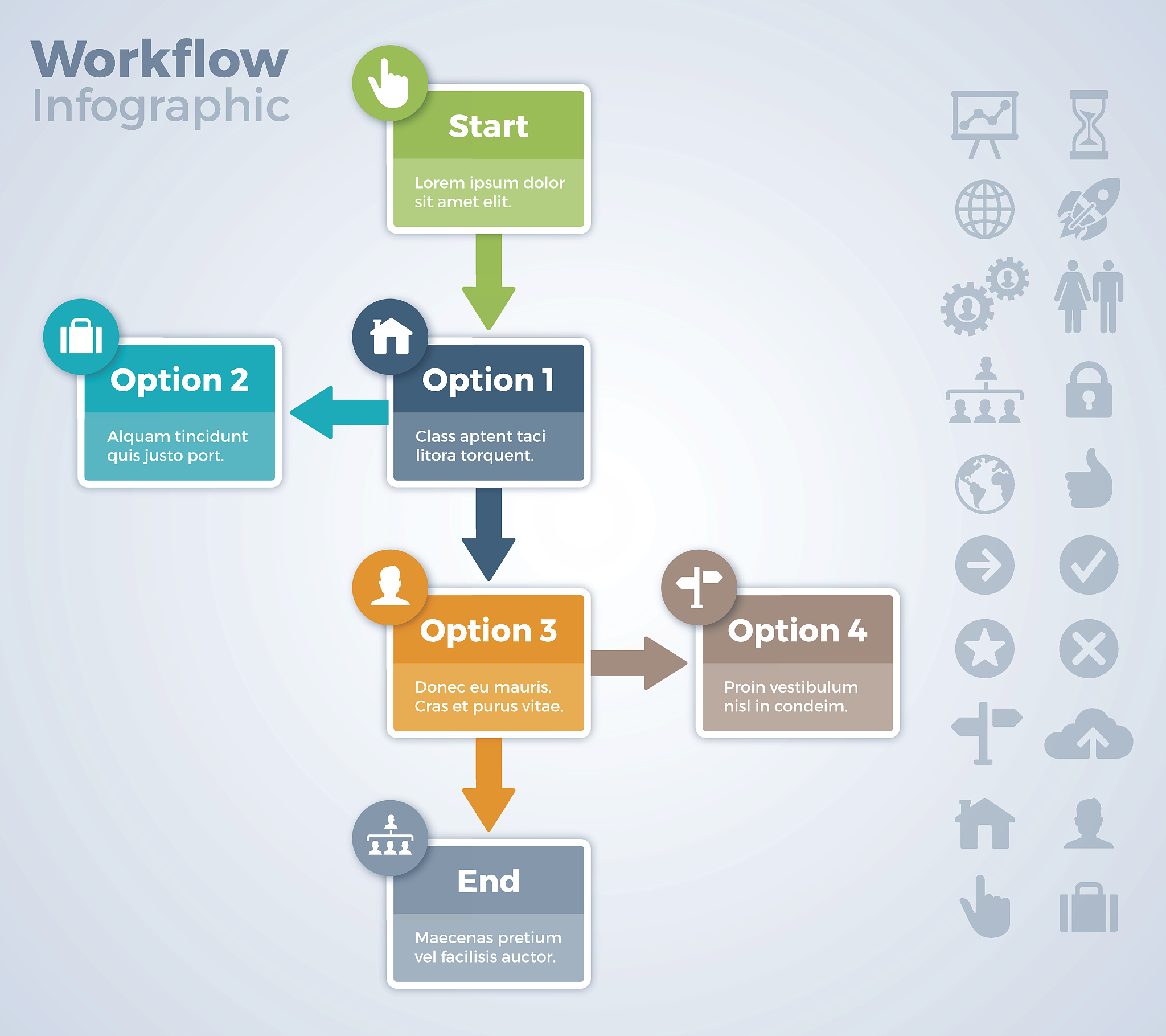 Workflow
Infographic

Start
Lorem ipsum dolor sit amet elit.

Option 2
Alquam tincidunt quis justo port.

Option 1
Class aptent taci litora torquent.

Option 3
Donec eu mauris. Cras et purus vitae.

Option 4
Proin vestibulum nisl in condeim.

End
Maecenas pretium vel facilisis auctor.